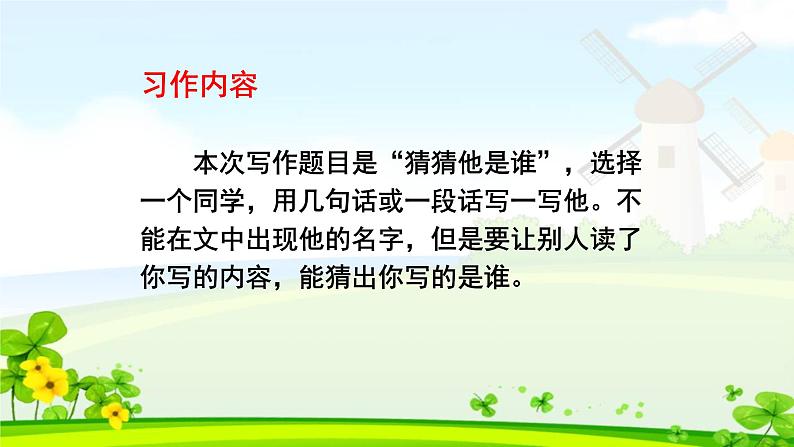 习作内容

本次写作题目是“猜猜他是谁”，选择一个同学，用几句话或一段话写一写他。不能在文中出现他的名字，但是要让别人读了你写的内容，能猜出你写的是谁。